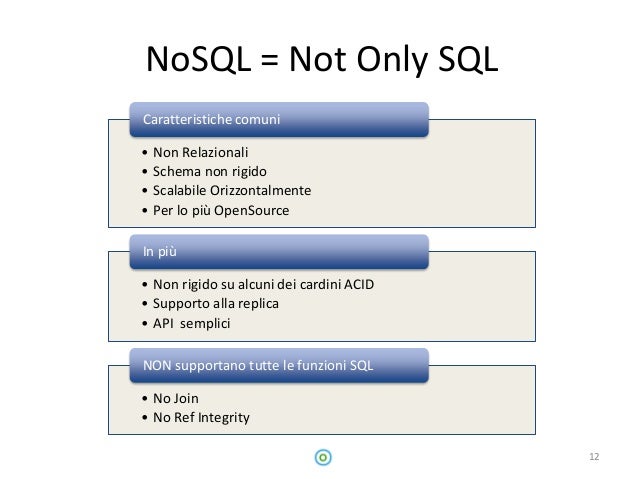 NoSQL = Not Only SQL

Caratteristiche comuni

• Non Relazionali
• Schema non rigido
• Scalabile Orizzontalmente
• Per lo più OpenSource

In più

• Non rigido su alcuni dei cardini ACID
• Supporto alla replica
• API semplici

NON supportano tutte le funzioni SQL

• No Join
• No Ref Integrity

12